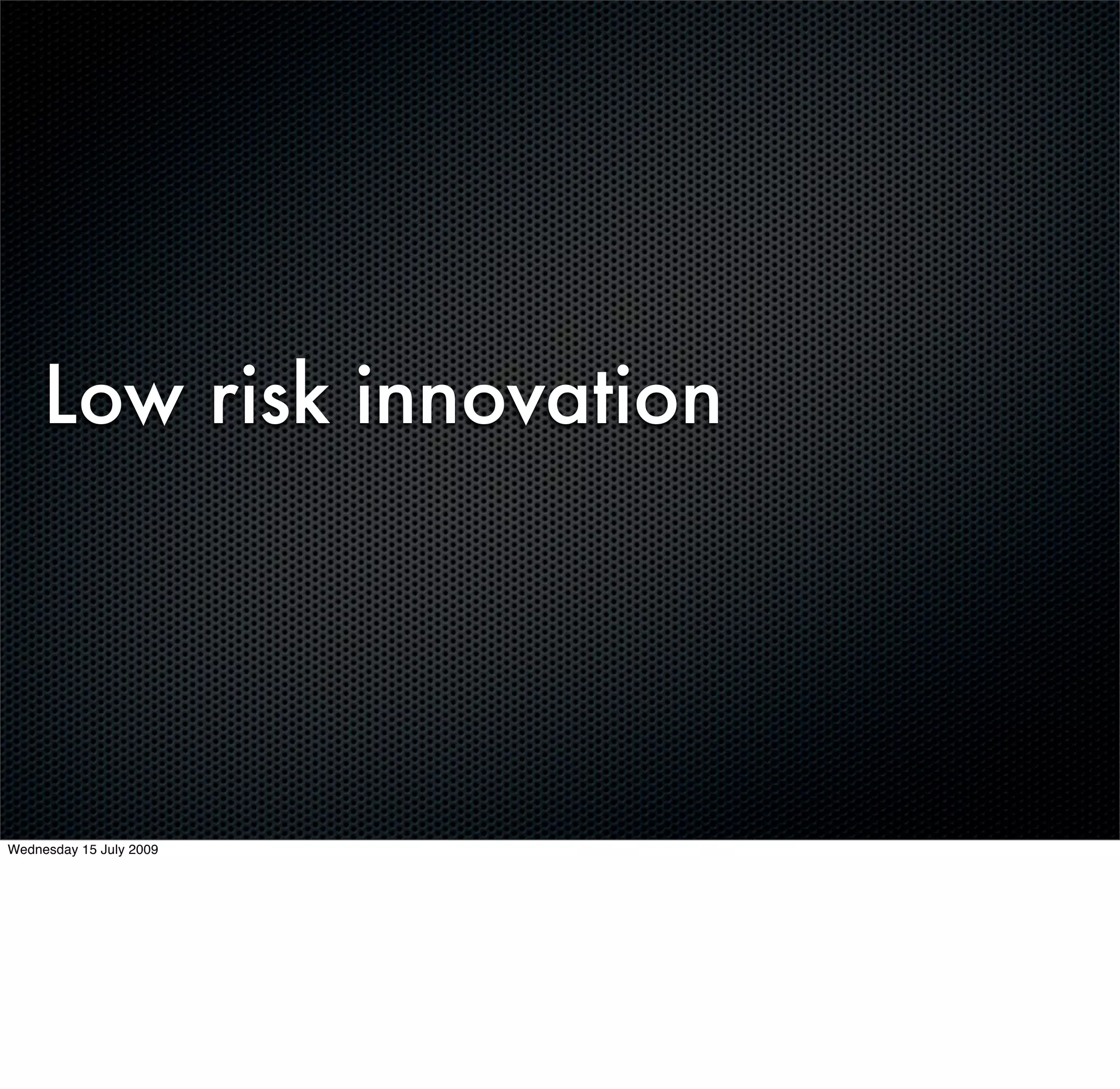 Low risk innovation

Wednesday 15 July 2009